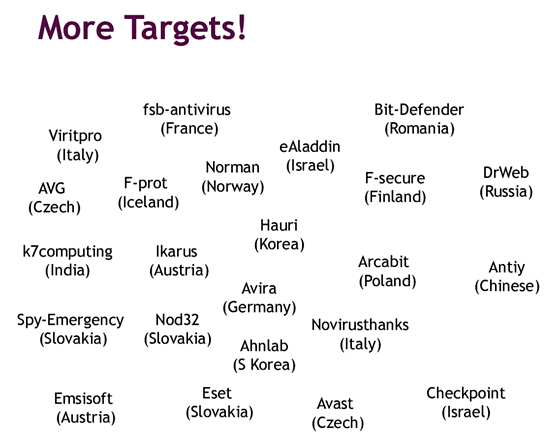 More Targets!

fsb-antivirus
(France)

Bit-Defender
(Romania)

Viritpro
(Italy)

eAladdin
(Israel)

Norman
(Norway)

F-secure
(Finland)

DrWeb
(Russia)

AVG
(Czech)

F-prot
(Iceland)

Hauri
(Korea)

k7computing
(India)

Ikarus
(Austria)

Arcabit
(Poland)

Antiy
(Chinese)

Avira
(Germany)

Spy-Emergency
(Slovakia)

Nod32
(Slovakia)

Novirusthanks
(Italy)

Ahnlab
(S Korea)

Emsisoft
(Austria)

Eset
(Slovakia)

Avast
(Czech)

Checkpoint
(Israel)